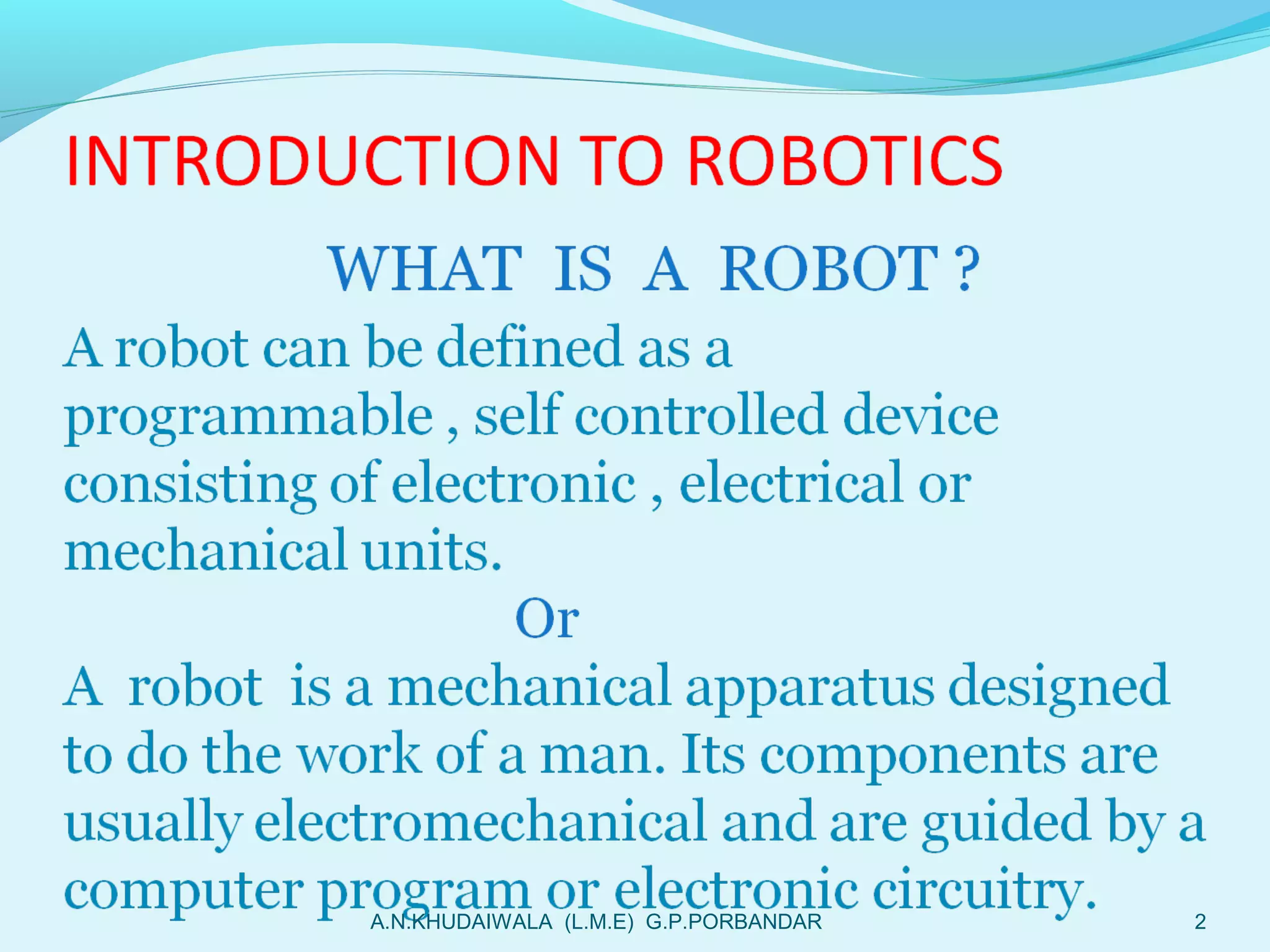 INTRODUCTION TO ROBOTICS

WHAT IS A ROBOT ?

A robot can be defined as a programmable , self controlled device consisting of electronic , electrical or mechanical units.

Or

A robot is a mechanical apparatus designed to do the work of a man. Its components are usually electromechanical and are guided by a computer program or electronic circuitry.

A.N.KHUDAIWALA (L.M.E) G.P.PORBANDAR

2